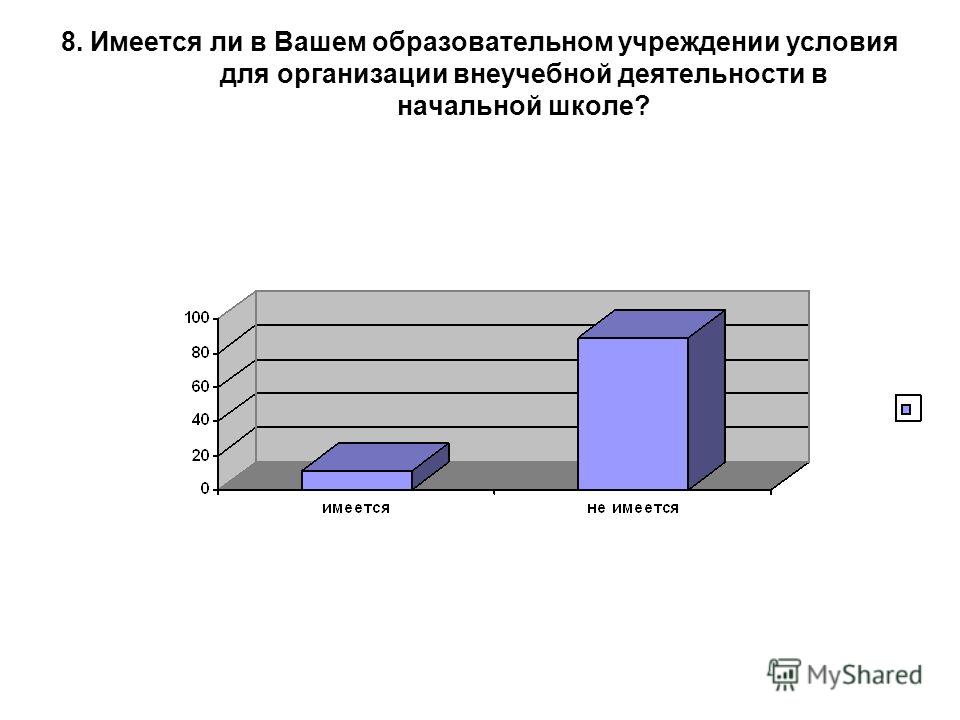 8. Имеется ли в Вашем образовательном учреждении условия для организации внеучебной деятельности в начальной школе?

100
80
60
40
20
0

имеется
не имеется

MyShared